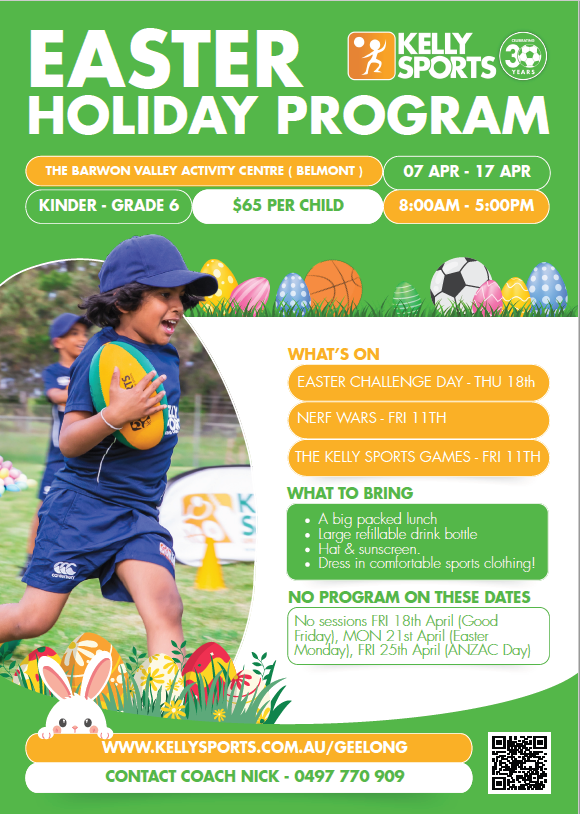 EASTER HOLIDAY PROGRAM

KELLY SPORTS

CELEBRATING 30 YEARS

THE BARWON VALLEY ACTIVITY CENTRE ( BELMONT )

07 APR - 17 APR

KINDER - GRADE 6

$65 PER CHILD

8:00AM - 5:00PM

WHAT'S ON

EASTER CHALLENGE DAY - THU 18th

NERF WARS - FRI 11TH

THE KELLY SPORTS GAMES - FRI 11TH

WHAT TO BRING

- A big packed lunch
- Large refillable drink bottle
- Hat & sunscreen.
- Dress in comfortable sports clothing!

NO PROGRAM ON THESE DATES

No sessions FRI 18th April (Good Friday), MON 21st April (Easter Monday), FRI 25th April (ANZAC Day)

WWW.KELLYSPORTS.COM.AU/GEELONG

CONTACT COACH NICK - 0497 770 909